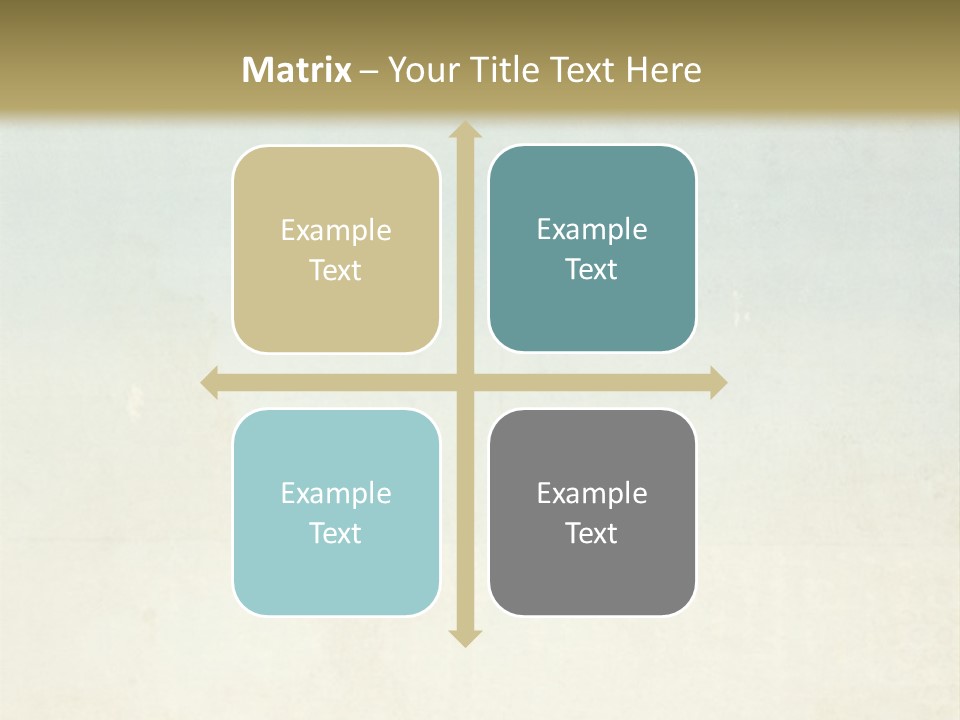 Matrix – Your Title Text Here

Example Text

Example Text

Example Text

Example Text